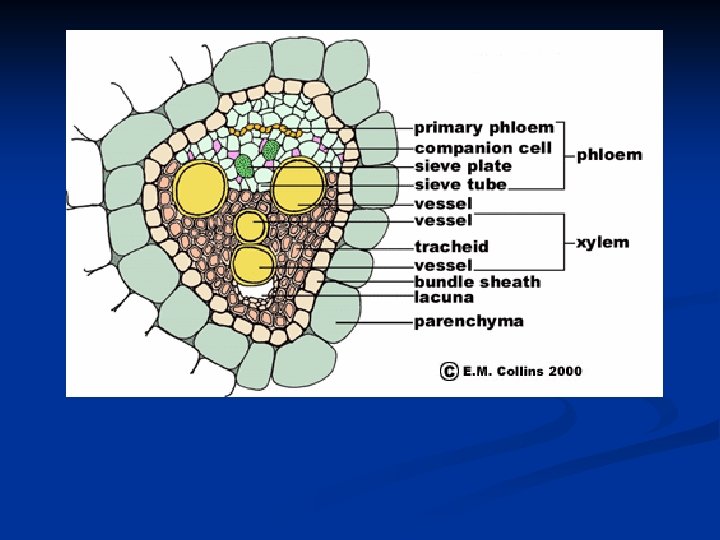 primary phloem
companion cell
sieve plate
sieve tube
phloem
vessel
vessel
tracheid
vessel
xylem
bundle sheath
lacuna
parenchyma
© E.M. Collins 2000